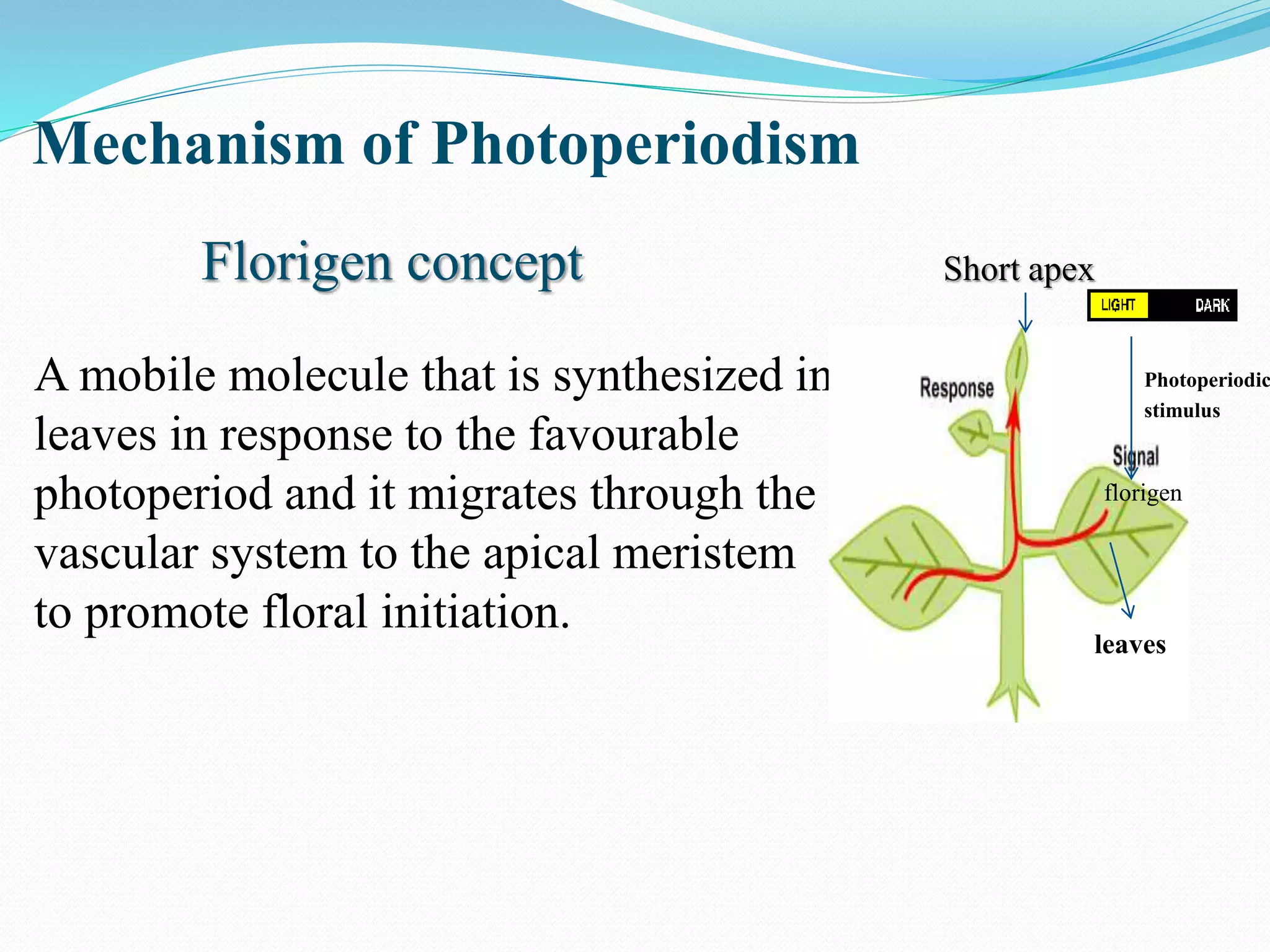 Mechanism of Photoperiodism

Florigen concept

A mobile molecule that is synthesized in leaves in response to the favourable photoperiod and it migrates through the vascular system to the apical meristem to promote floral initiation.

Short apex

LIGHT DARK

Response

Photoperiodic stimulus

Signal

florigen

leaves